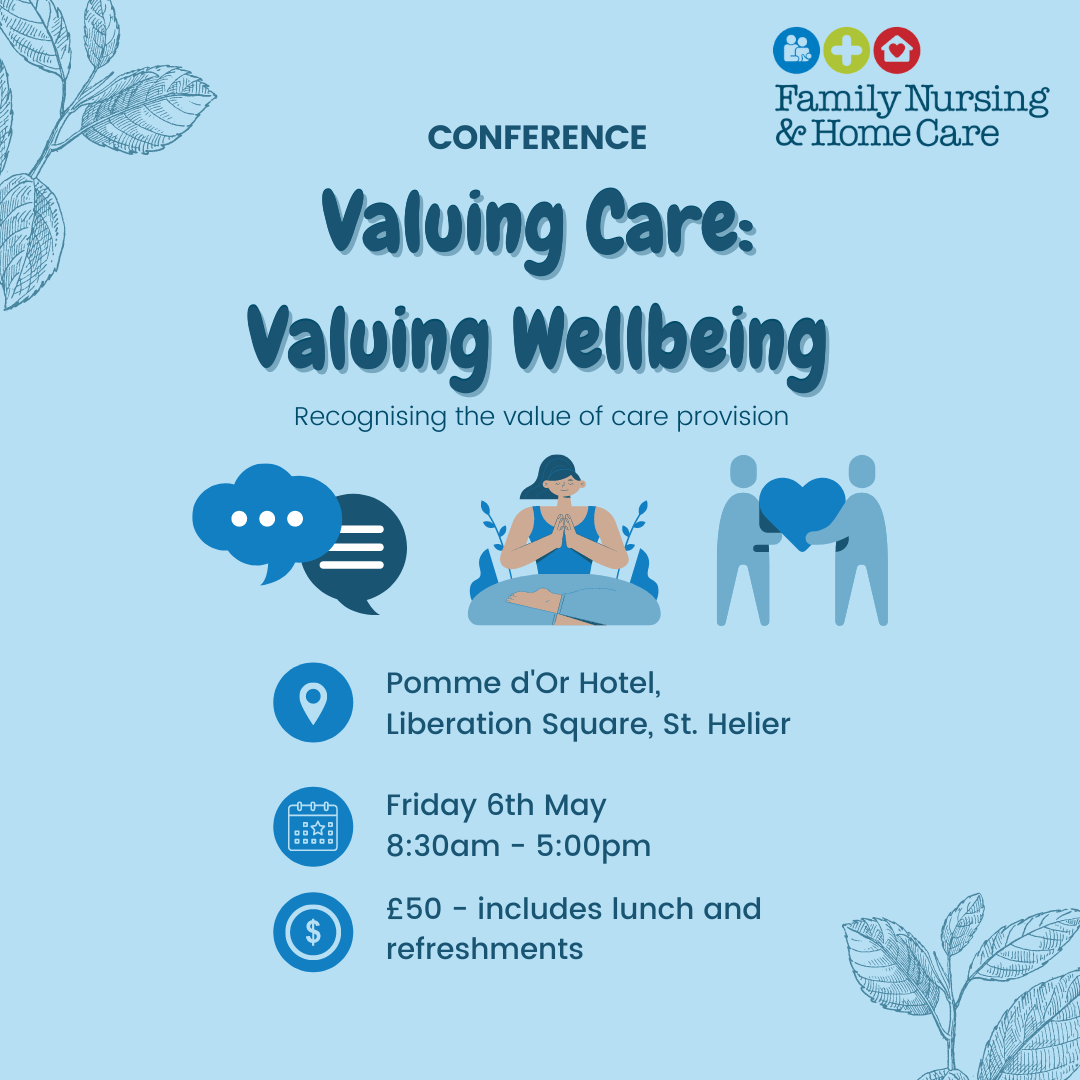 Family Nursing & Home Care

CONFERENCE

Valuing Care: Valuing Wellbeing

Recognising the value of care provision

Pomme d'Or Hotel, Liberation Square, St. Helier

Friday 6th May
8:30am - 5:00pm

£50 - includes lunch and refreshments